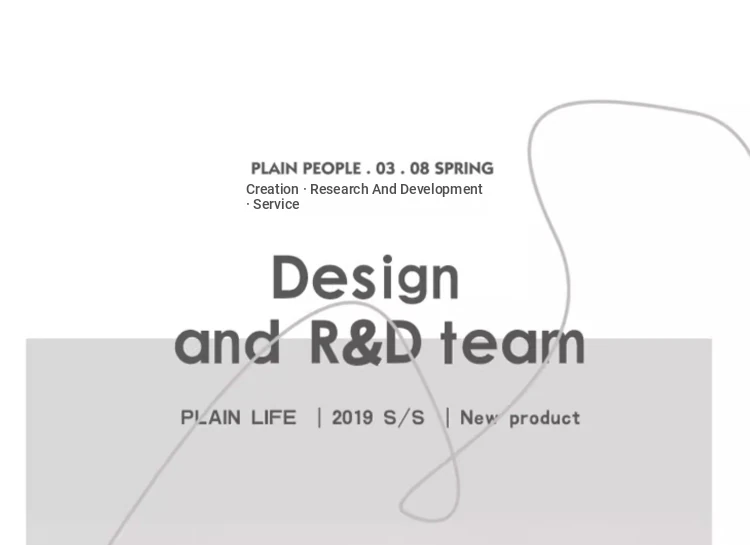 PLAIN PEOPLE . 03 . 08 SPRING
Creation · Research And Development · Service

Design
and R&D team

PLAIN LIFE | 2019 S/S | New product